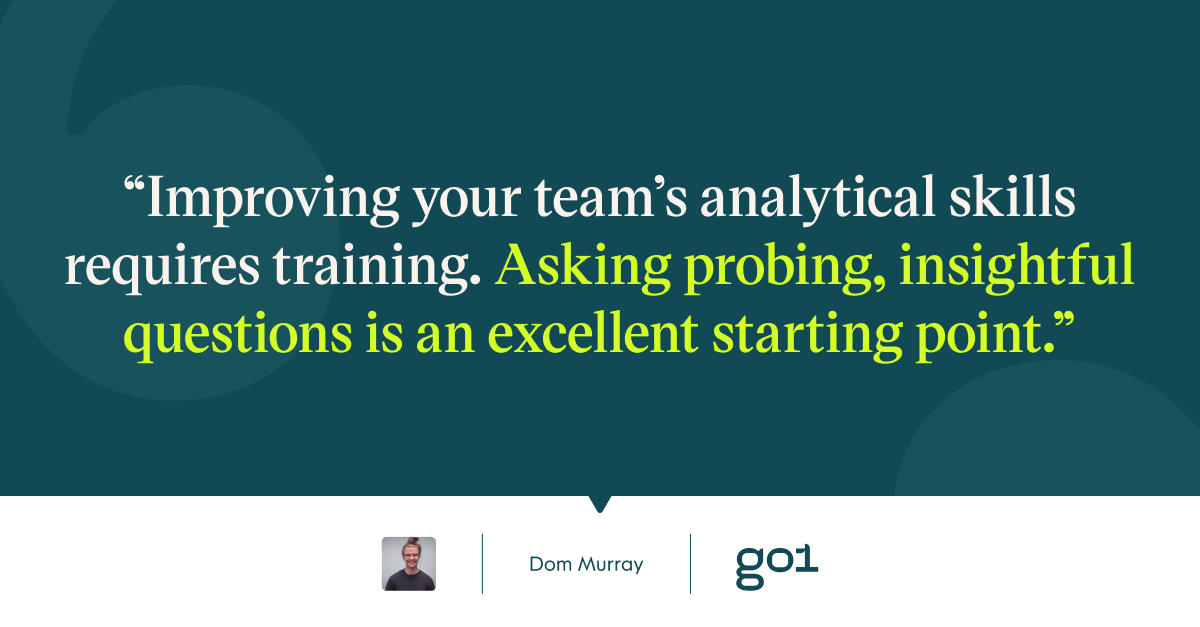 “Improving your team’s analytical skills requires training. Asking probing, insightful questions is an excellent starting point.”

Dom Murray

go1